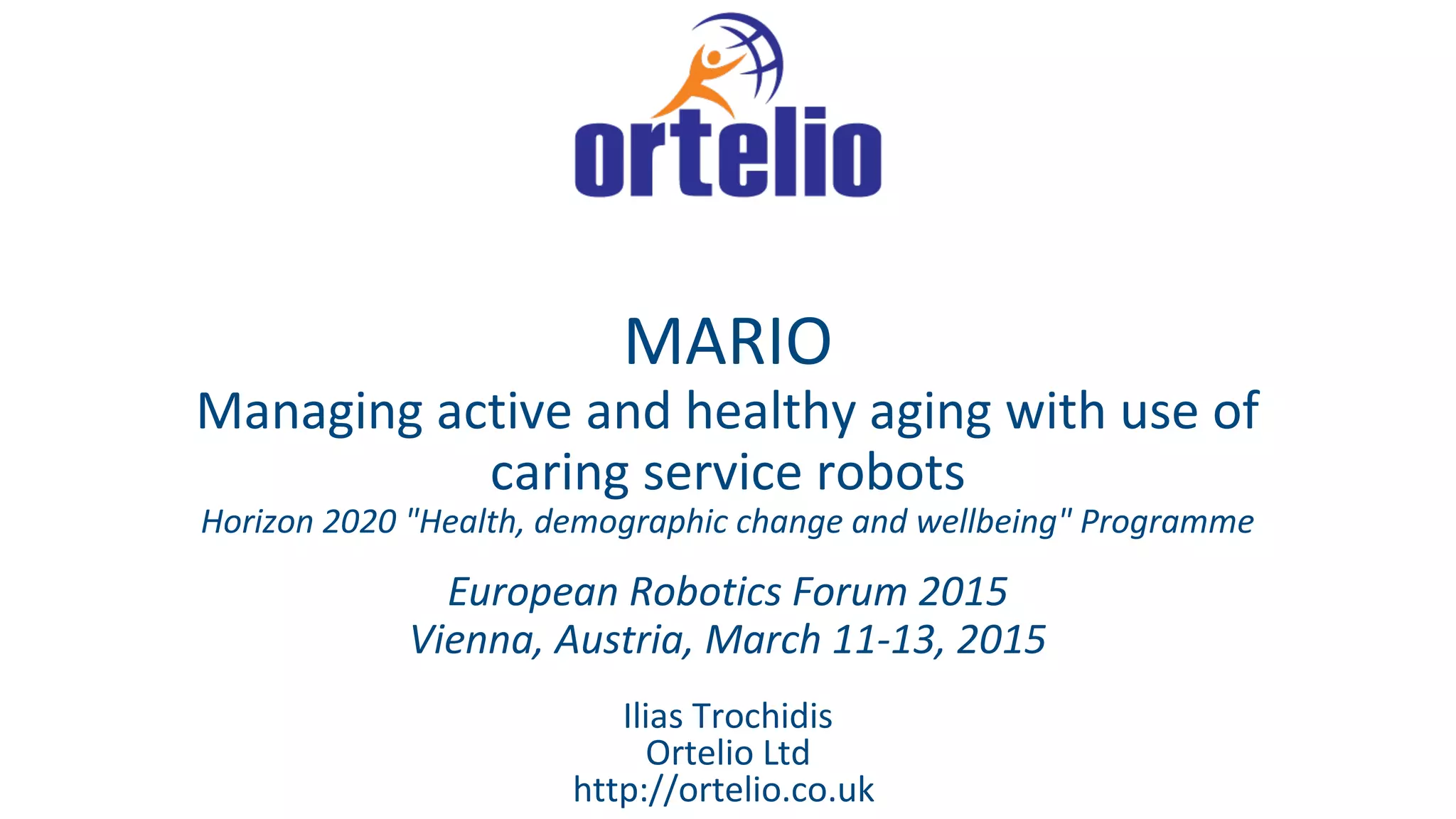 ortelio

MARIO
Managing active and healthy aging with use of caring service robots
Horizon 2020 "Health, demographic change and wellbeing" Programme

European Robotics Forum 2015
Vienna, Austria, March 11-13, 2015

Ilias Trochidis
Ortelio Ltd
http://ortelio.co.uk